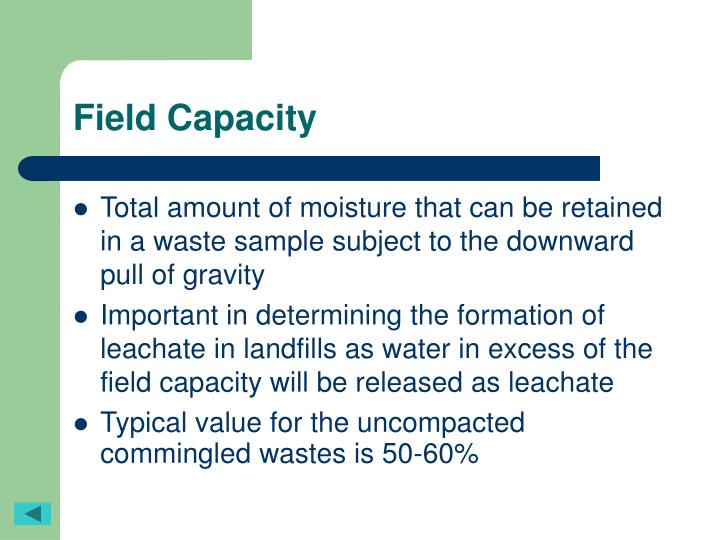 Field Capacity

- Total amount of moisture that can be retained in a waste sample subject to the downward pull of gravity
- Important in determining the formation of leachate in landfills as water in excess of the field capacity will be released as leachate
- Typical value for the uncompacted commingled wastes is 50-60%